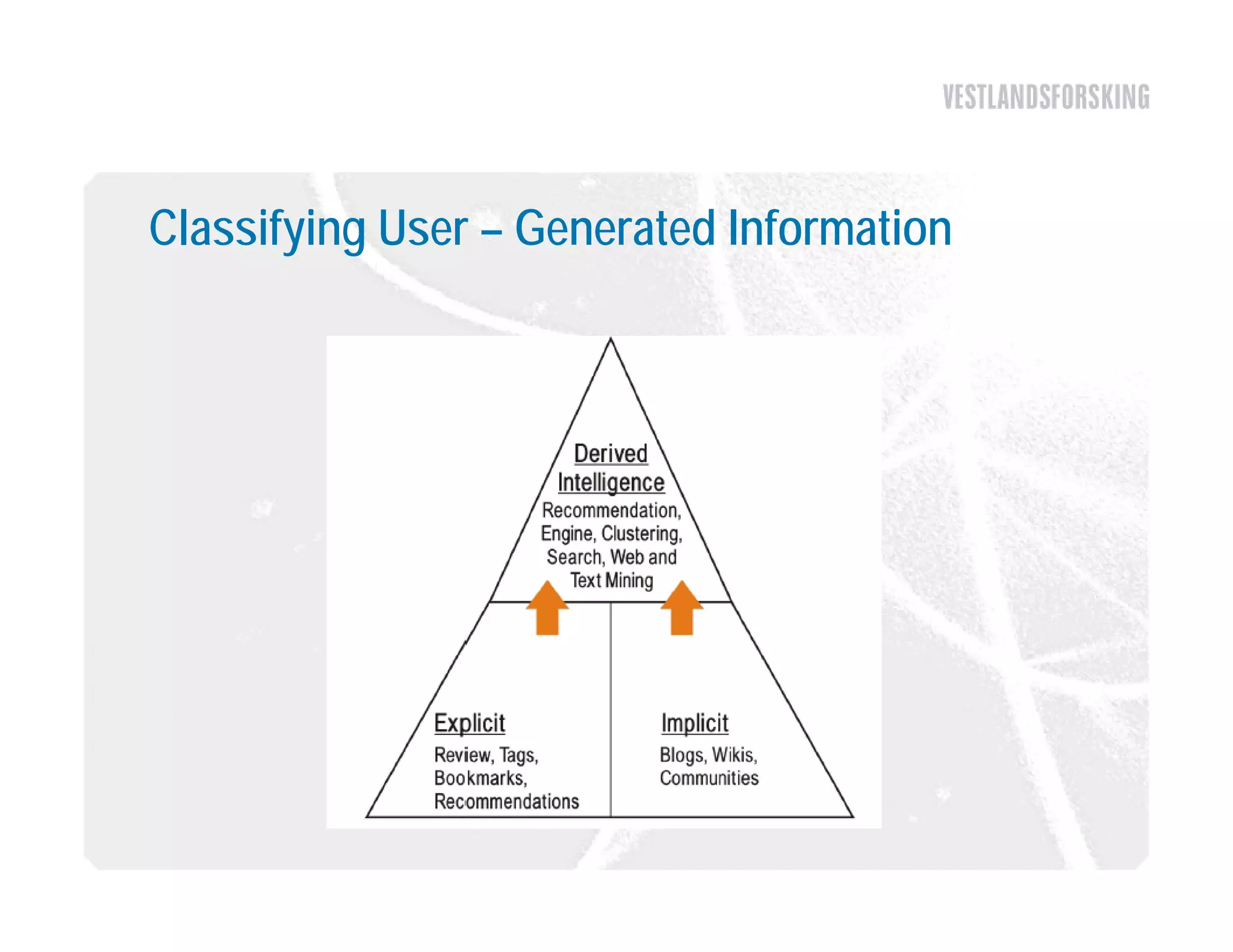 VESTLANDSFORSKING

Classifying User – Generated Information

Derived Intelligence
Recommendation, Engine, Clustering, Search, Web and Text Mining

Explicit
Review, Tags, Bookmarks, Recommendations

Implicit
Blogs, Wikis, Communities